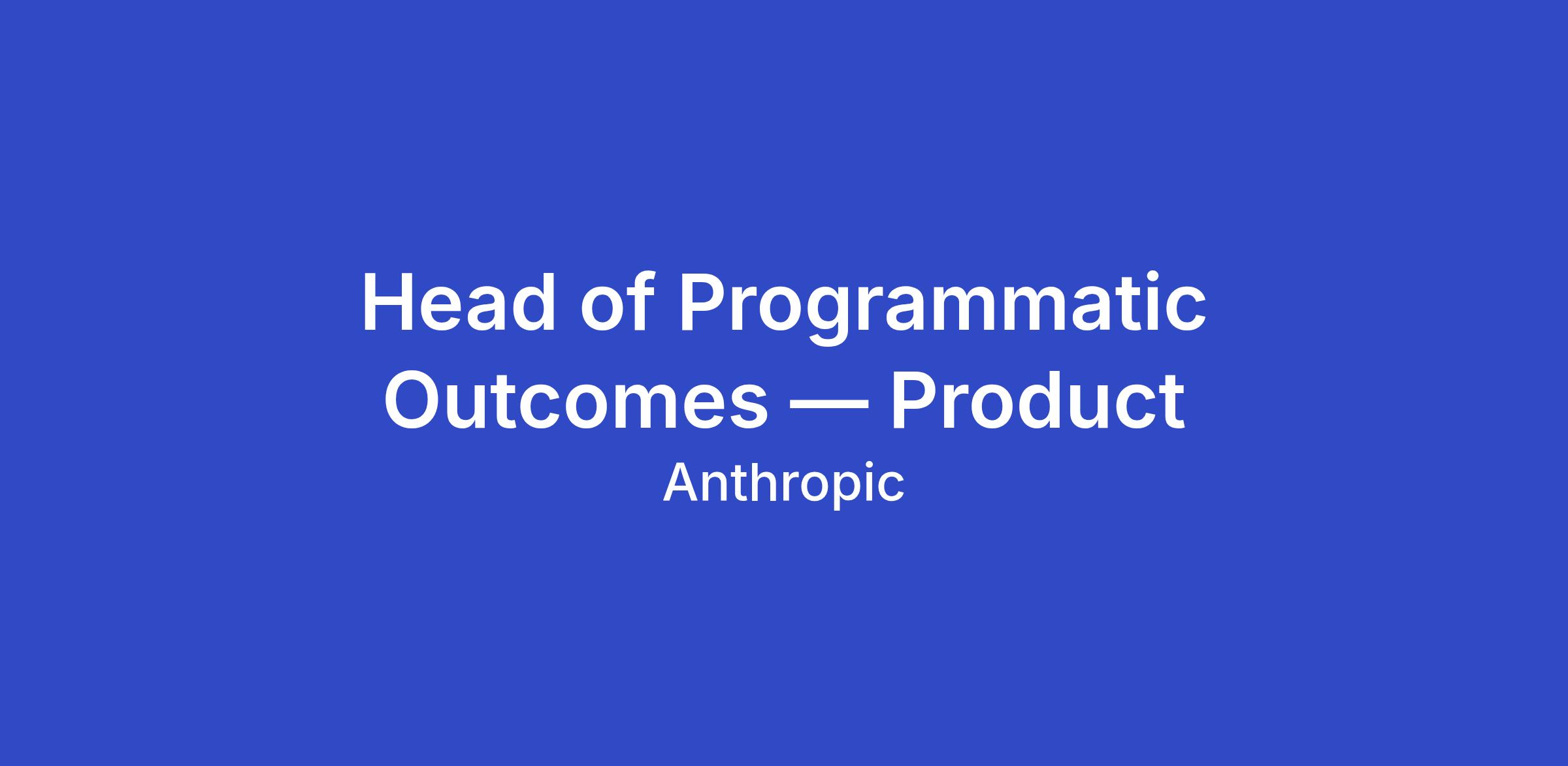 Head of Programmatic Outcomes — Product

Anthropic